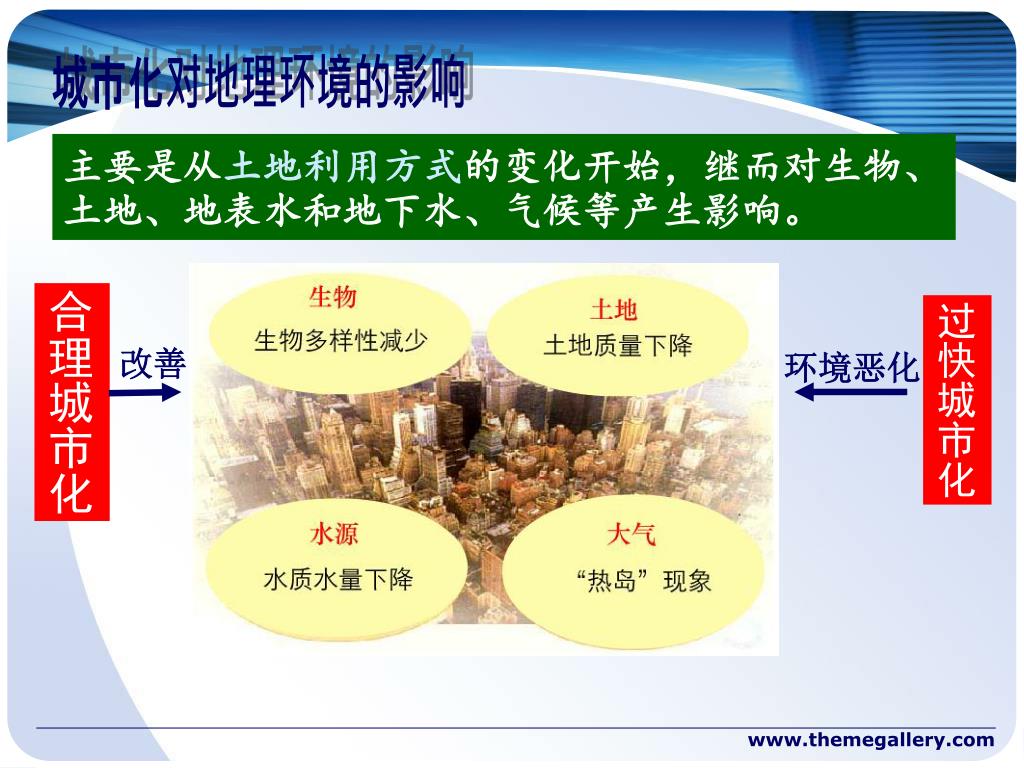 城市化对地理环境的影响

主要是从土地利用方式的变化开始，继而对生物、土地、地表水和地下水、气候等产生影响。

合理城市化

改善

生物

生物多样性减少

土地

土地质量下降

水源

水质水量下降

大气

“热岛”现象

环境恶化

过快城市化

www.themegallery.com